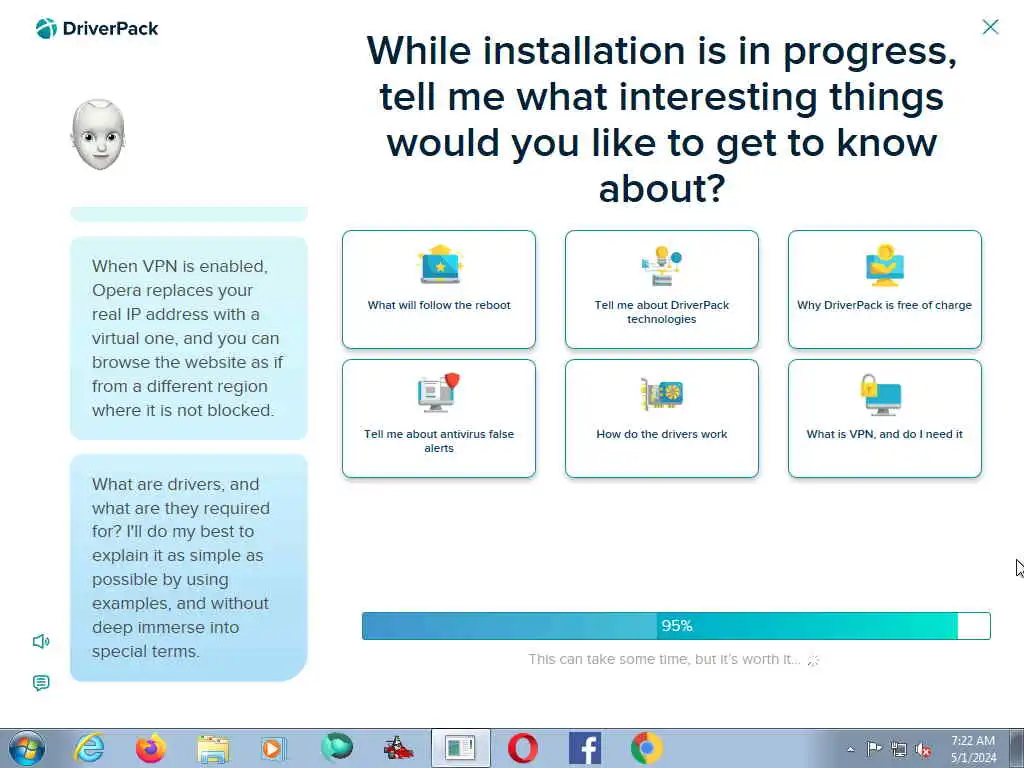 DriverPack

While installation is in progress, tell me what interesting things would you like to get to know about?

When VPN is enabled, Opera replaces your real IP address with a virtual one, and you can browse the website as if from a different region where it is not blocked.

What are drivers, and what are they required for? I'll do my best to explain it as simple as possible by using examples, and without deep immerse into special terms.

What will follow the reboot

Tell me about DriverPack technologies

Why DriverPack is free of charge

Tell me about antivirus false alerts

How do the drivers work

What is VPN, and do I need it

95%

This can take some time, but it's worth it...

7:22 AM
5/1/2024